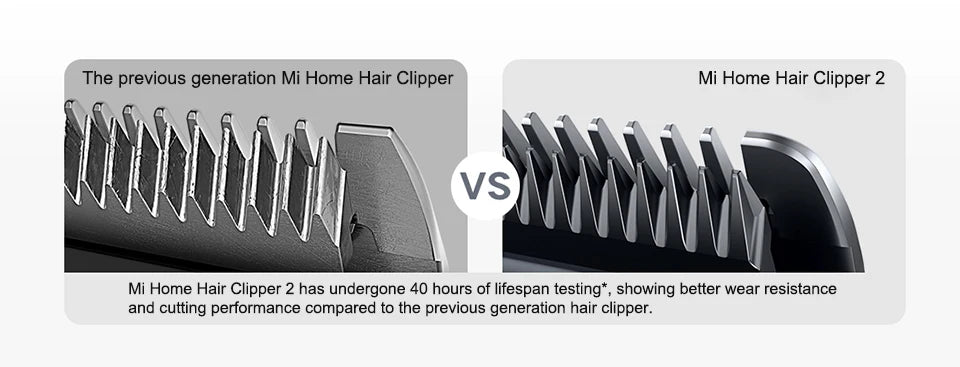 The previous generation Mi Home Hair Clipper

VS

Mi Home Hair Clipper 2

Mi Home Hair Clipper 2 has undergone 40 hours of lifespan testing*, showing better wear resistance and cutting performance compared to the previous generation hair clipper.